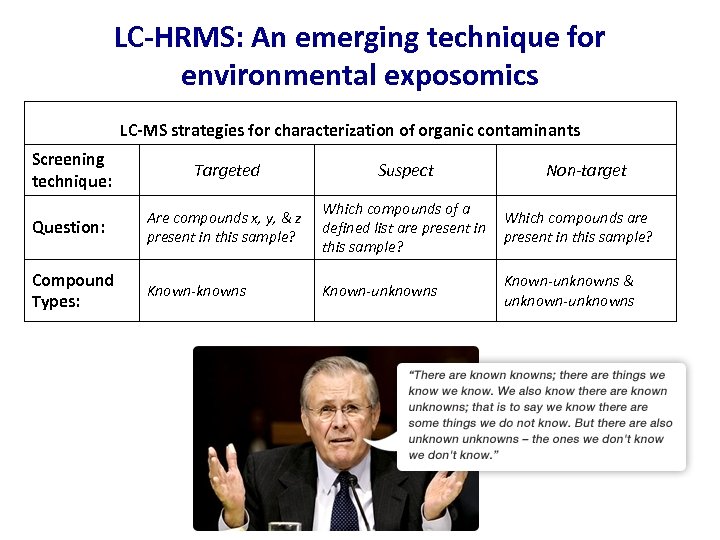 LC-HRMS: An emerging technique for environmental exposomics

| LC-MS strategies for characterization of organic contaminants | | | |
|---|---|---|---|
| Screening technique: | Targeted | Suspect | Non-target |
| Question: | Are compounds x, y, & z present in this sample? | Which compounds of a defined list are present in this sample? | Which compounds are present in this sample? |
| Compound Types: | Known-knowns | Known-unknowns | Known-unknowns & unknown-unknowns |

"There are known knowns; there are things we know we know. We also know there are known unknowns; that is to say we know there are some things we do not know. But there are also unknown unknowns – the ones we don't know we don't know."